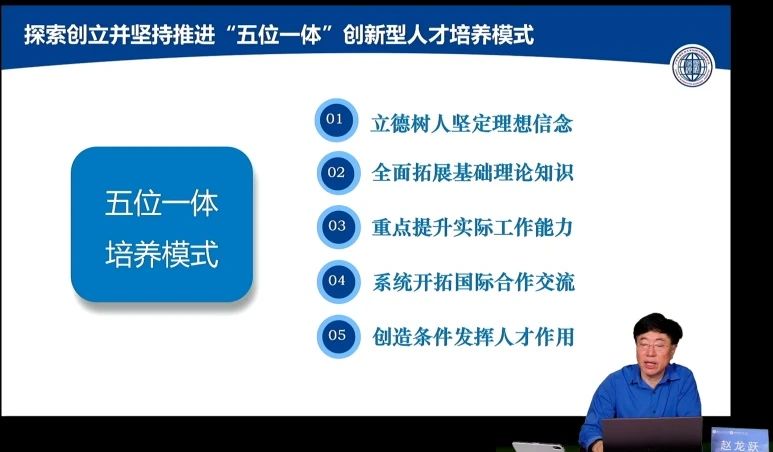 探索创立并坚持推进“五位一体”创新型人才培养模式

五位一体
培养模式

01 立德树人坚定理想信念

02 全面拓展基础理论知识

03 重点提升实际工作能力

04 系统开拓国际合作交流

05 创造条件发挥人才作用

赵龙跃